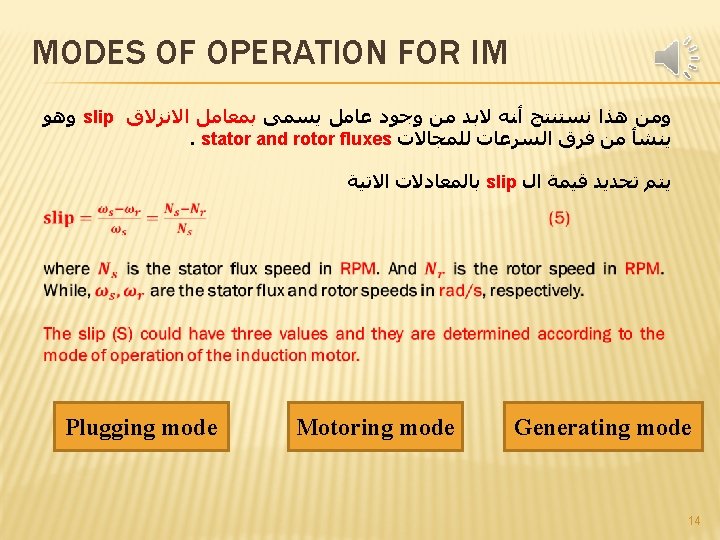 MODES OF OPERATION FOR IM

ومن هذا نستنتج أنه لابد من وجود عامل يسمى بمعامل الانزلاق slip وهو ينشأ من فرق السرعات للمجالات stator and rotor fluxes .

يتم تحديد قيمة ال slip بالمعادلات الاتية

$\text{slip} = \frac{\omega_s - \omega_r}{\omega_s} = \frac{N_s - N_r}{N_s}$ (5)

where $N_s$ is the stator flux speed in RPM. And $N_r$ is the rotor speed in RPM. While, $\omega_s, \omega_r$ are the stator flux and rotor speeds in rad/s, respectively.

The slip (S) could have three values and they are determined according to the mode of operation of the induction motor.

Plugging mode

Motoring mode

Generating mode

14